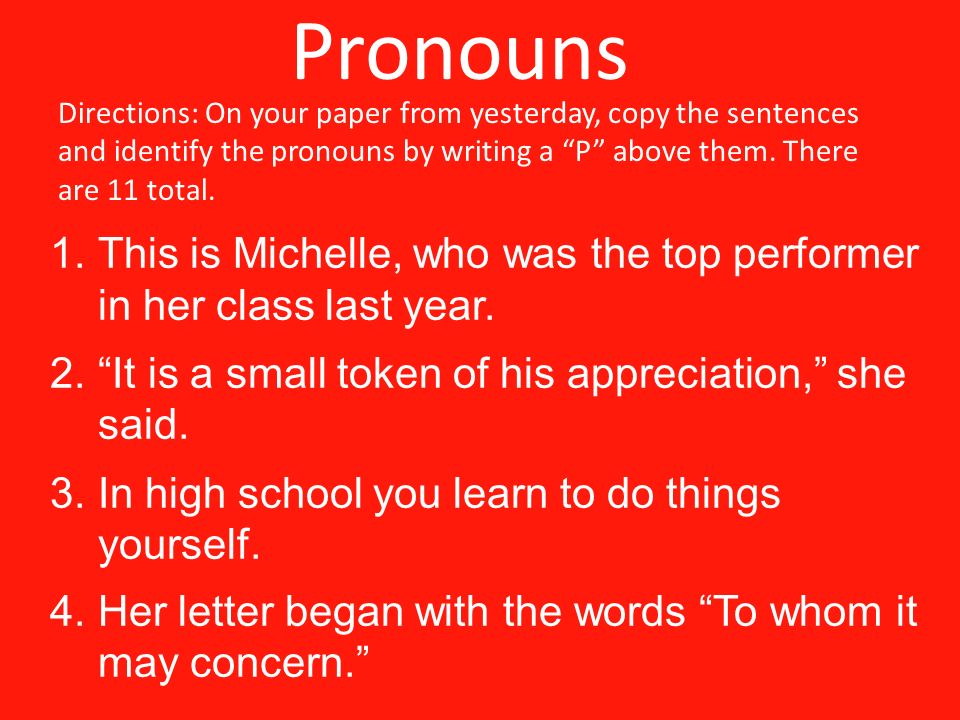 Pronouns

Directions: On your paper from yesterday, copy the sentences and identify the pronouns by writing a “P” above them. There are 11 total.

1. This is Michelle, who was the top performer in her class last year.
2. “It is a small token of his appreciation,” she said.
3. In high school you learn to do things yourself.
4. Her letter began with the words “To whom it may concern.”